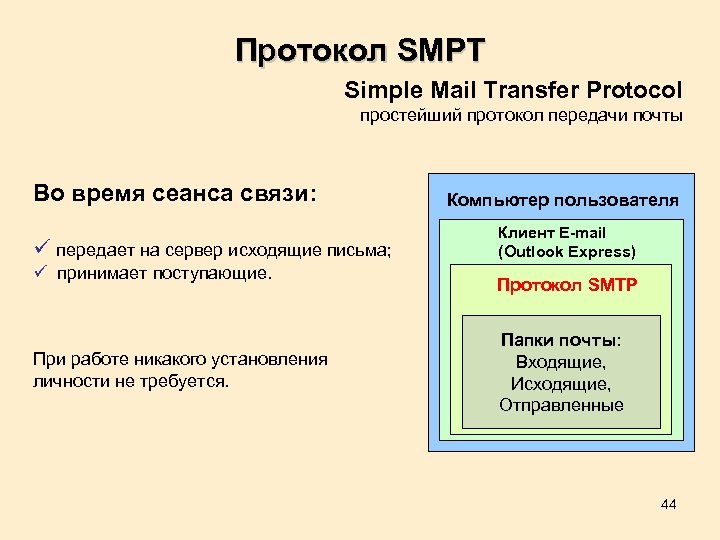 Протокол SMPT

Simple Mail Transfer Protocol
простейший протокол передачи почты

Во время сеанса связи:

✓ передает на сервер исходящие письма;
✓ принимает поступающие.

При работе никакого установления личности не требуется.

Компьютер пользователя

Клиент E-mail
(Outlook Express)

Протокол SMTP

Папки почты:
Входящие,
Исходящие,
Отправленные

44